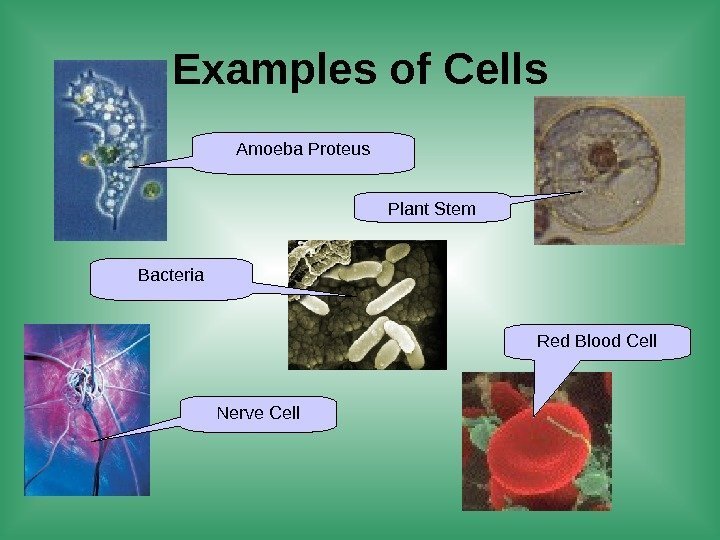 Examples of Cells

Amoeba Proteus

Plant Stem

Bacteria

Red Blood Cell

Nerve Cell